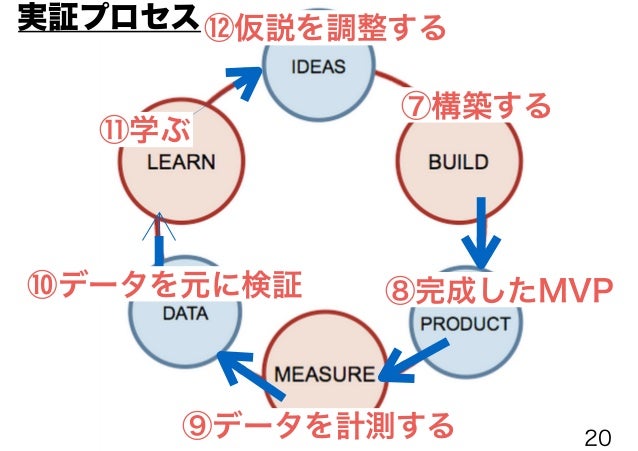 実証プロセス

⑫仮説を調整する

IDEAS

⑦構築する

BUILD

⑧完成したMVP

PRODUCT

MEASURE

⑨データを計測する

DATA

⑩データを元に検証

LEARN

⑪学ぶ

20